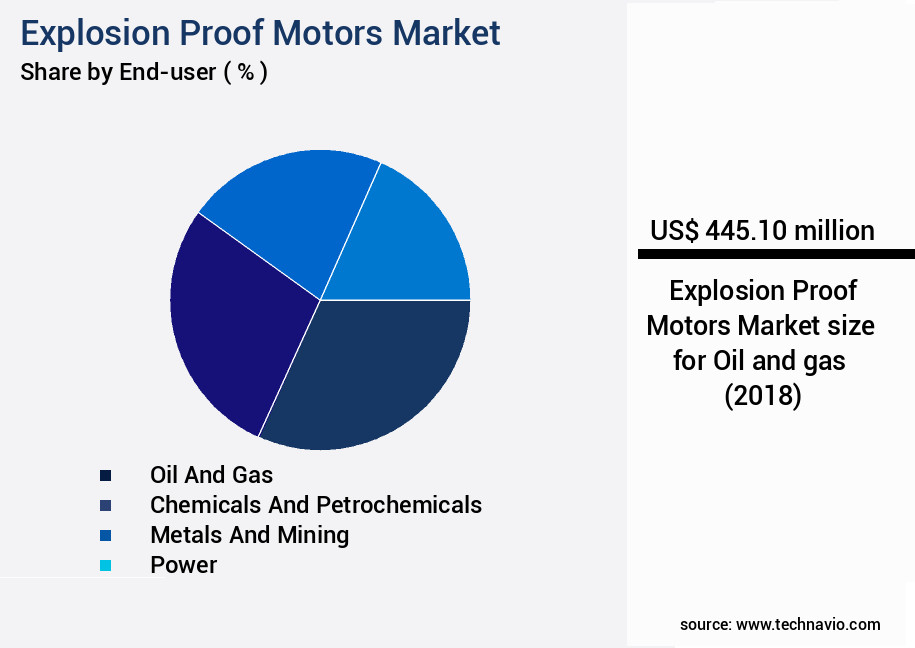 Explosion Proof Motors Market
Share by End-user ( % )

Oil And Gas
Chemicals And Petrochemicals
Metals And Mining
Power

US$ 445.10 million

Explosion Proof Motors Market size for Oil and gas (2018)

source: www.technavio.com